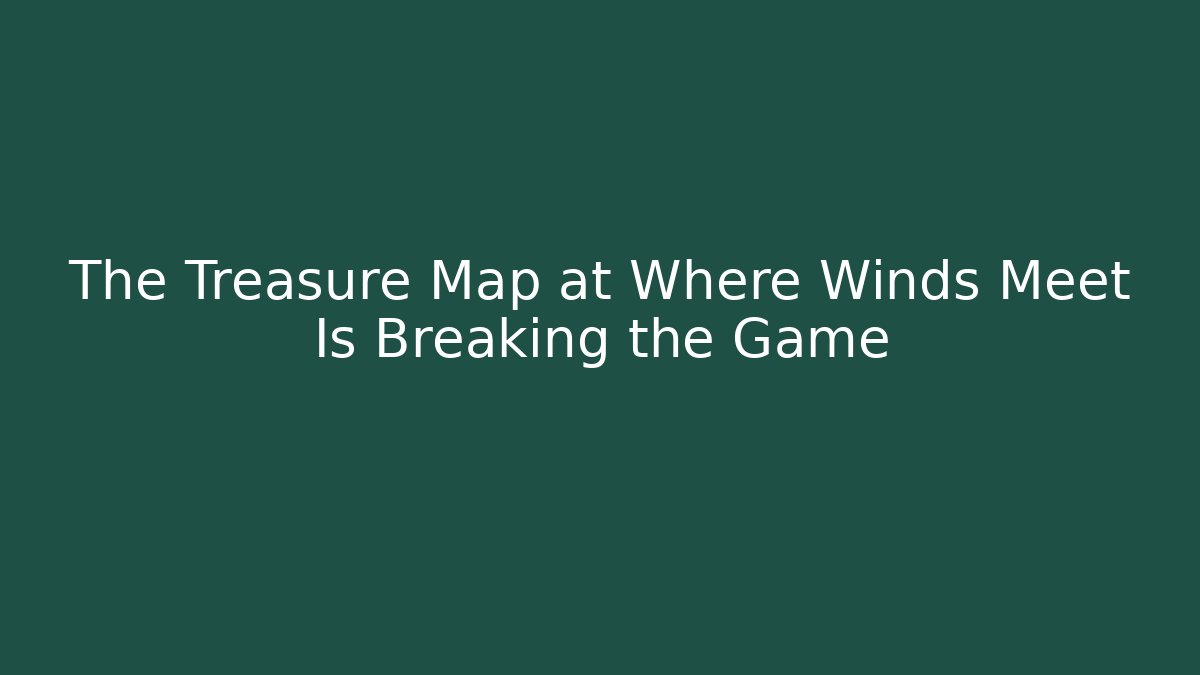 The Treasure Map at Where Winds Meet Is Breaking the Game